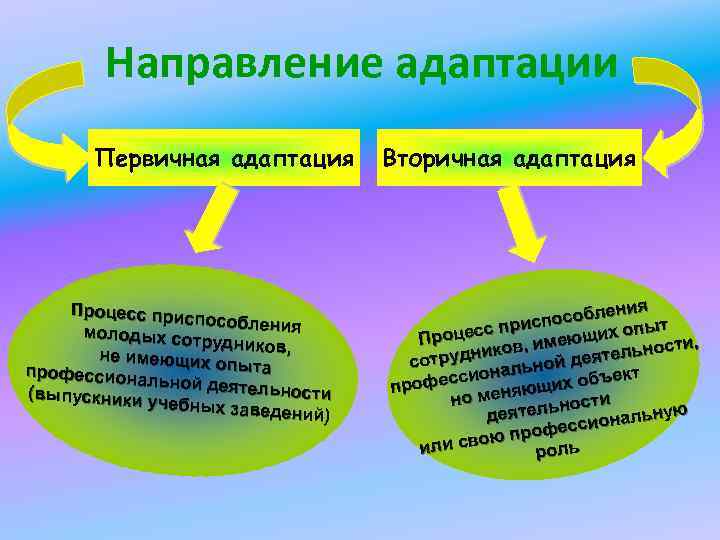 Направление адаптации

Первичная адаптация

Вторичная адаптация

Процесс приспособления молодых сотрудников, не имеющих опыта профессиональной деятельности (выпускники учебных заведений)

Процесс приспособления сотрудников, имеющих опыт профессиональной деятельности, но меняющих объект деятельности или свою профессиональную роль